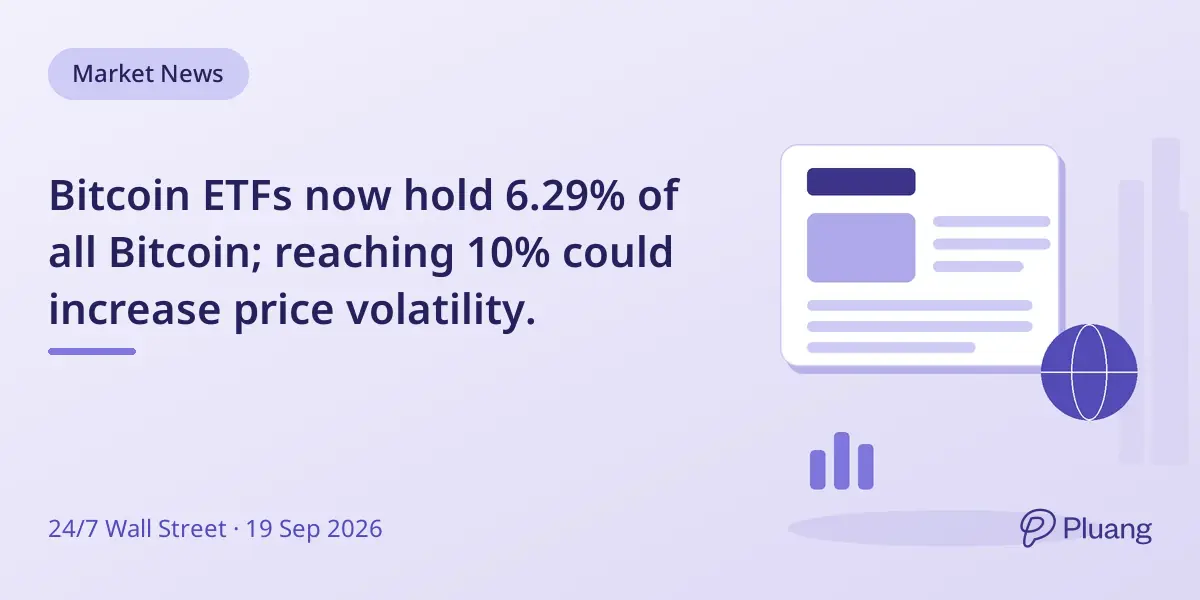 Market News

Bitcoin ETFs now hold 6.29% of all Bitcoin; reaching 10% could increase price volatility.

24/7 Wall Street · 19 Sep 2026

Pluang